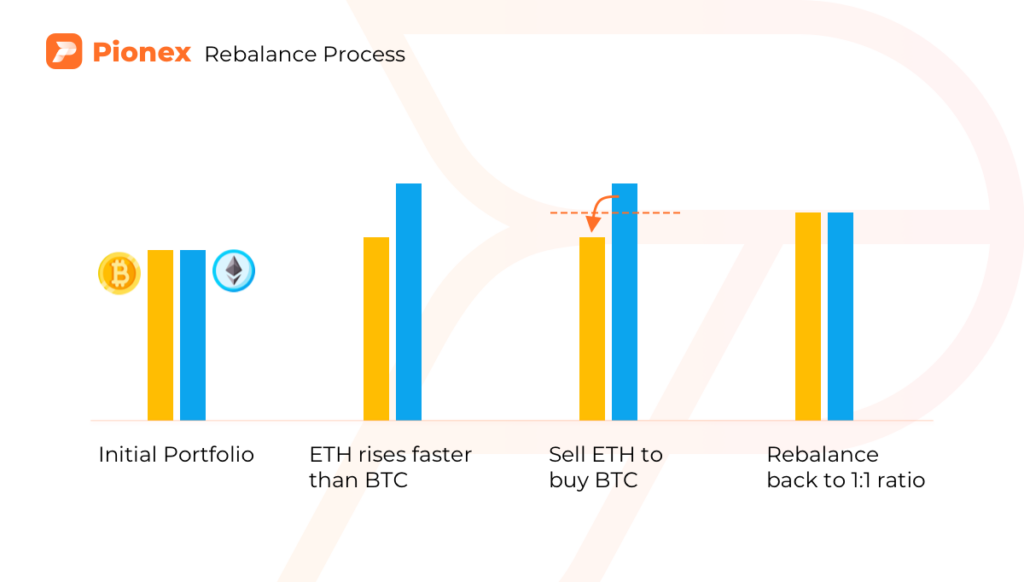 Pionex Rebalance Process

Initial Portfolio

ETH rises faster than BTC

Sell ETH to buy BTC

Rebalance back to 1:1 ratio